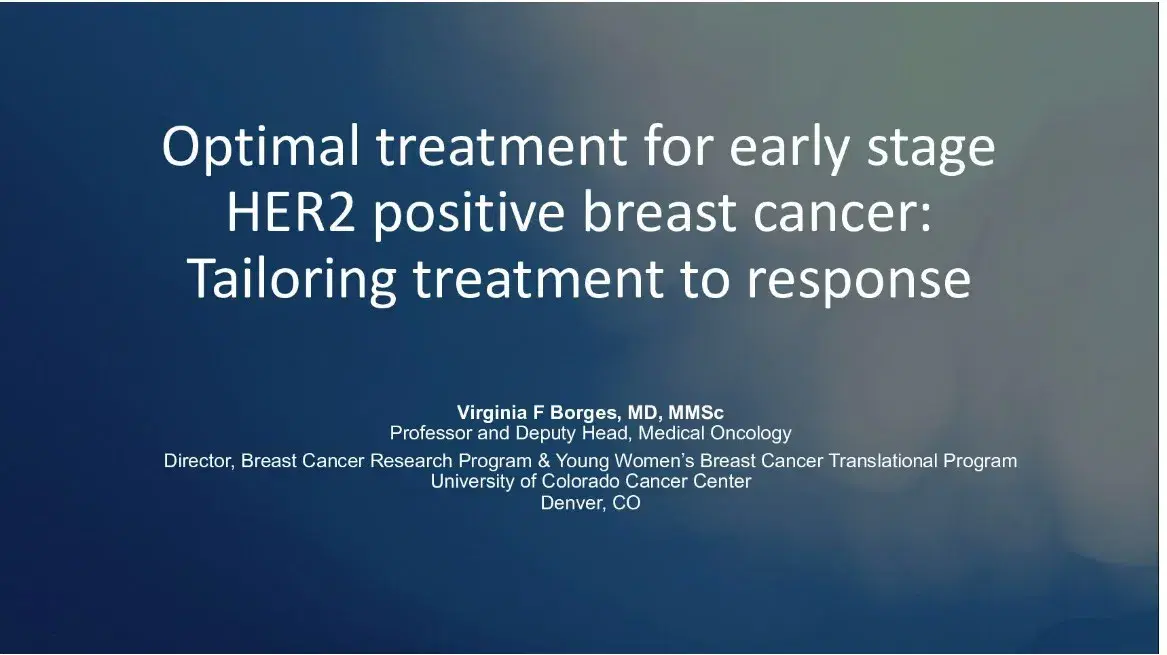 Optimal treatment for early stage HER2 positive breast cancer: Tailoring treatment to response

Virginia F Borges, MD, MMSc
Professor and Deputy Head, Medical Oncology
Director, Breast Cancer Research Program & Young Women's Breast Cancer Translational Program
University of Colorado Cancer Center
Denver, CO